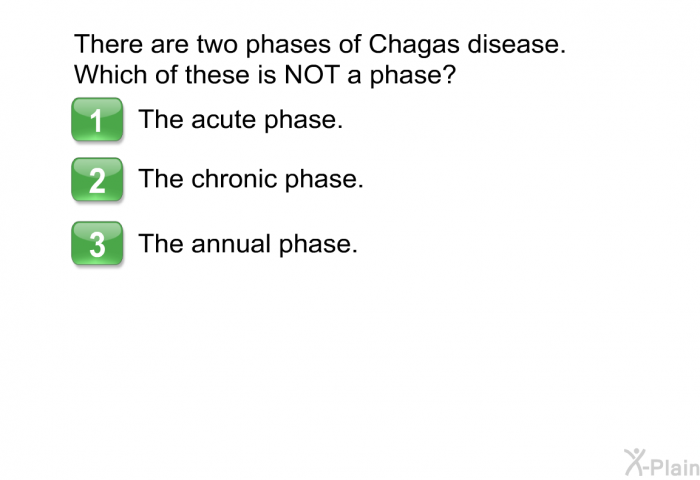 There are two phases of Chagas disease. Which of these is NOT a phase?

1 The acute phase.

2 The chronic phase.

3 The annual phase.

X-Plain